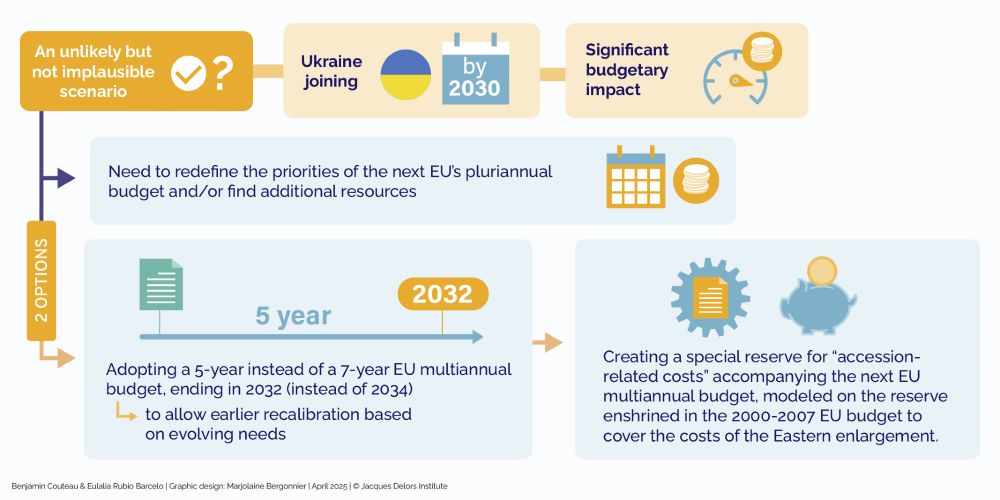 An unlikely but not implausible scenario ?

Ukraine joining

by 2030

Significant budgetary impact

Need to redefine the priorities of the next EU's pluriannual budget and/or find additional resources

2 OPTIONS

5 year

2032

Adopting a 5-year instead of a 7-year EU multiannual budget, ending in 2032 (instead of 2034)

to allow earlier recalibration based on evolving needs

Creating a special reserve for "accession-related costs" accompanying the next EU multiannual budget, modeled on the reserve enshrined in the 2000-2007 EU budget to cover the costs of the Eastern enlargement.

Benjamin Couteau & Eulalia Rubio Barcelo | Graphic design: Marjolaine Bergonnier | April 2025 | © Jacques Delors Institute